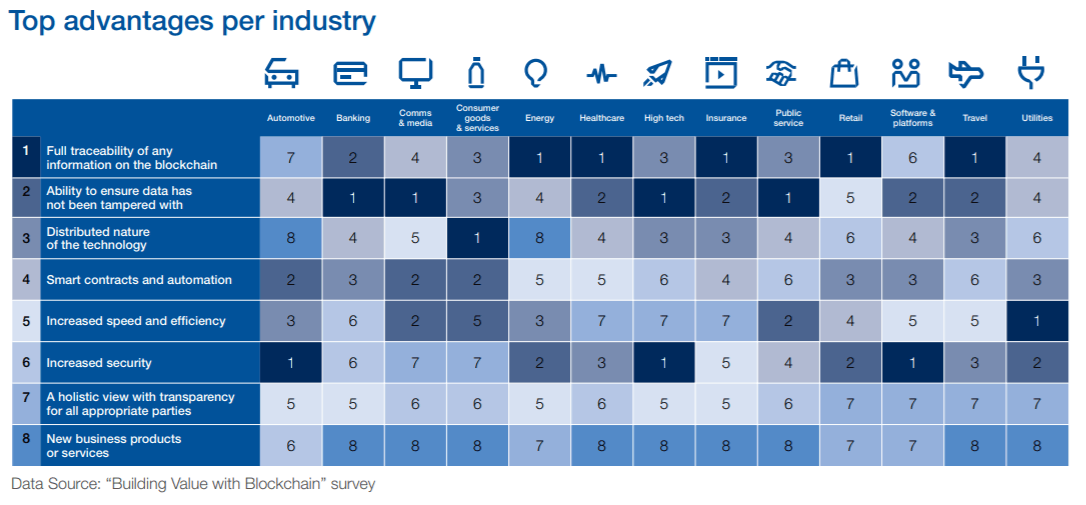 Top advantages per industry

| | | Automotive | Banking | Comms & media | Consumer goods & services | Energy | Healthcare | High tech | Insurance | Public service | Retail | Software & platforms | Travel | Utilities |
|---|---|---|---|---|---|---|---|---|---|---|---|---|---|---|
| 1 | Full traceability of any information on the blockchain | 7 | 2 | 4 | 3 | 1 | 1 | 3 | 1 | 3 | 1 | 6 | 1 | 4 |
| 2 | Ability to ensure data has not been tampered with | 4 | 1 | 1 | 3 | 4 | 2 | 1 | 2 | 1 | 5 | 2 | 2 | 4 |
| 3 | Distributed nature of the technology | 8 | 4 | 5 | 1 | 8 | 4 | 3 | 3 | 4 | 6 | 4 | 3 | 6 |
| 4 | Smart contracts and automation | 2 | 3 | 2 | 2 | 5 | 5 | 6 | 4 | 6 | 3 | 3 | 6 | 3 |
| 5 | Increased speed and efficiency | 3 | 6 | 2 | 5 | 3 | 7 | 7 | 7 | 2 | 4 | 5 | 5 | 1 |
| 6 | Increased security | 1 | 6 | 7 | 7 | 2 | 3 | 1 | 5 | 4 | 2 | 1 | 3 | 2 |
| 7 | A holistic view with transparency for all appropriate parties | 5 | 5 | 6 | 6 | 5 | 6 | 5 | 5 | 6 | 7 | 7 | 7 | 7 |
| 8 | New business products or services | 6 | 8 | 8 | 8 | 7 | 8 | 8 | 8 | 8 | 7 | 7 | 8 | 8 |

Data Source: “Building Value with Blockchain” survey